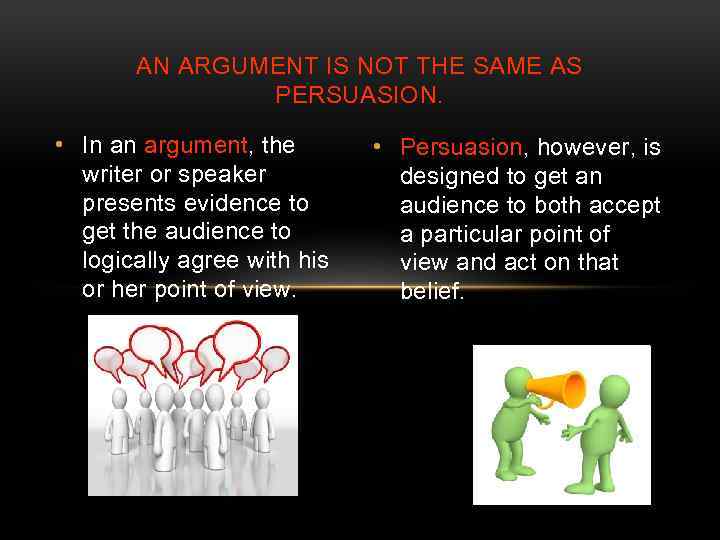 AN ARGUMENT IS NOT THE SAME AS PERSUASION.

• In an argument, the writer or speaker presents evidence to get the audience to logically agree with his or her point of view.

• Persuasion, however, is designed to get an audience to both accept a particular point of view and act on that belief.